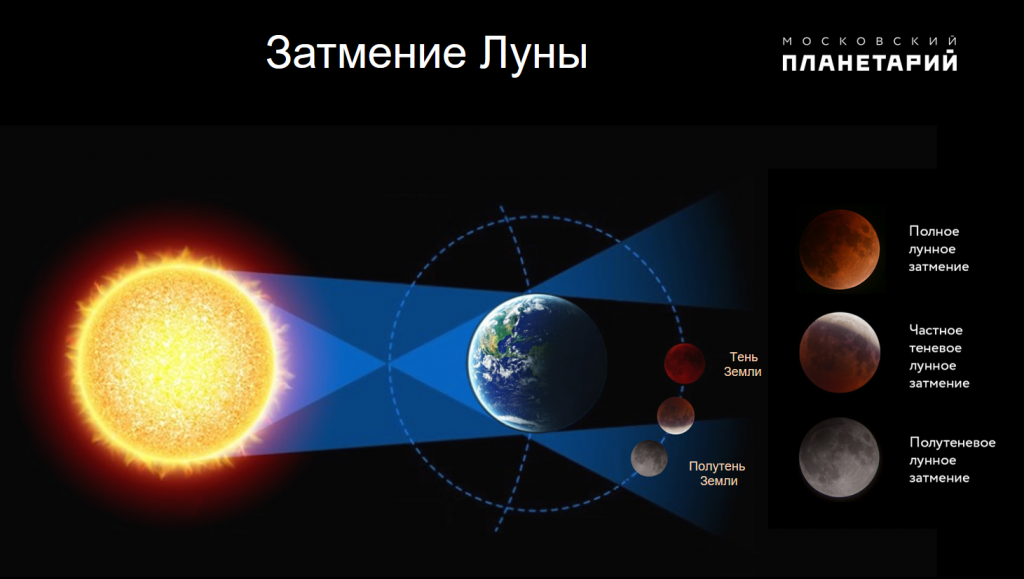 Затмение Луны

МОСКОВСКИЙ
ПЛАНЕТАРИЙ

Тень Земли

Полутень Земли

Полное лунное затмение

Частное теневое лунное затмение

Полутеневое лунное затмение